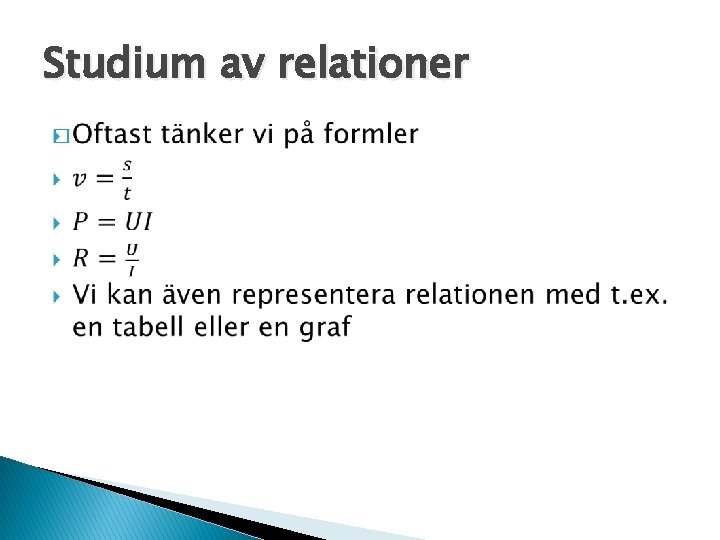 Studium av relationer

Oftast tänker vi på formler

$v = \frac{s}{t}$

$P = UI$

$R = \frac{U}{I}$

Vi kan även representera relationen med t.ex. en tabell eller en graf